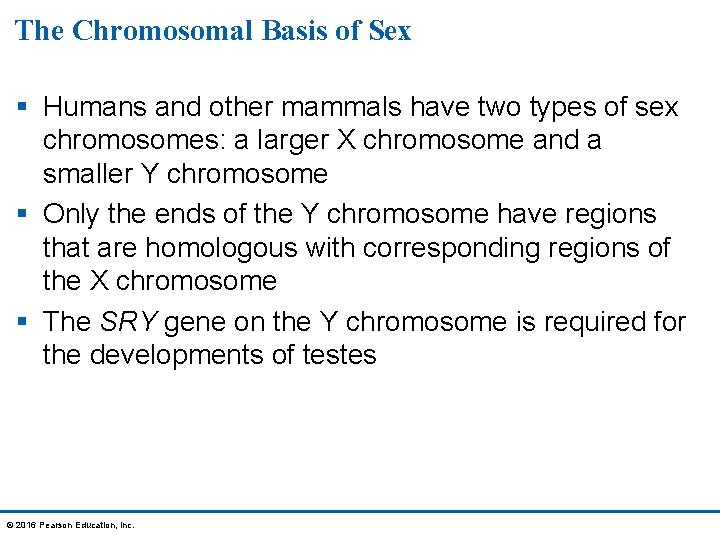 The Chromosomal Basis of Sex

▪ Humans and other mammals have two types of sex chromosomes: a larger X chromosome and a smaller Y chromosome

▪ Only the ends of the Y chromosome have regions that are homologous with corresponding regions of the X chromosome

▪ The SRY gene on the Y chromosome is required for the developments of testes

© 2016 Pearson Education, Inc.